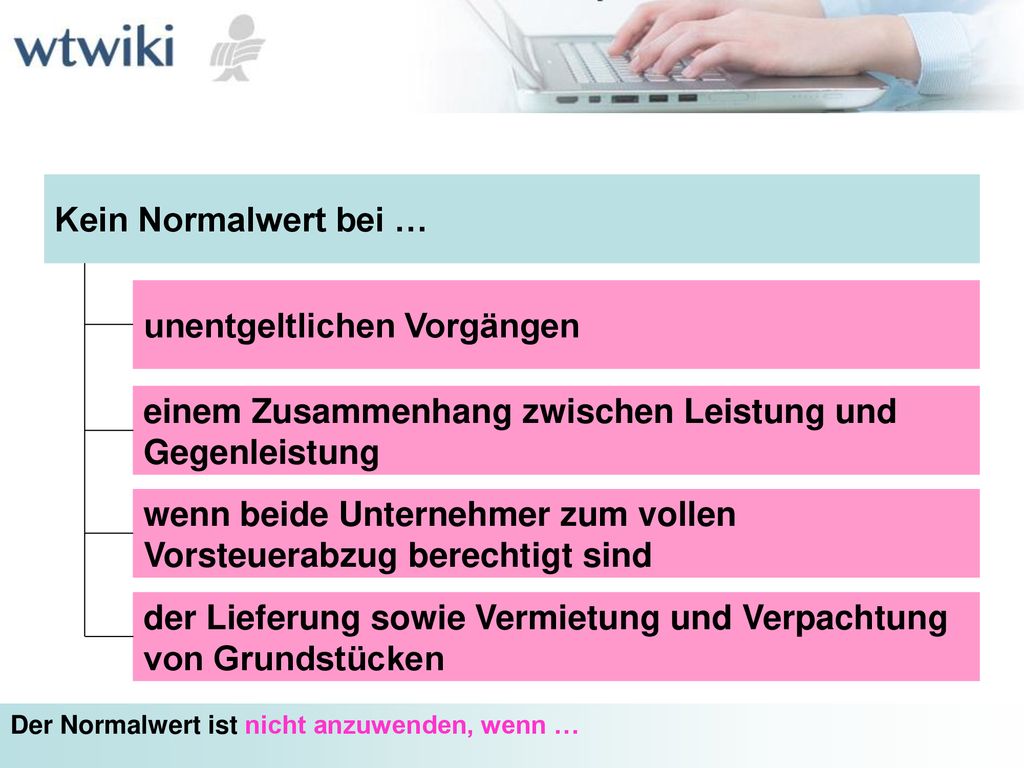 wtwiki

Kein Normalwert bei …

unentgeltlichen Vorgängen

einem Zusammenhang zwischen Leistung und Gegenleistung

wenn beide Unternehmer zum vollen Vorsteuerabzug berechtigt sind

der Lieferung sowie Vermietung und Verpachtung von Grundstücken

Der Normalwert ist nicht anzuwenden, wenn …